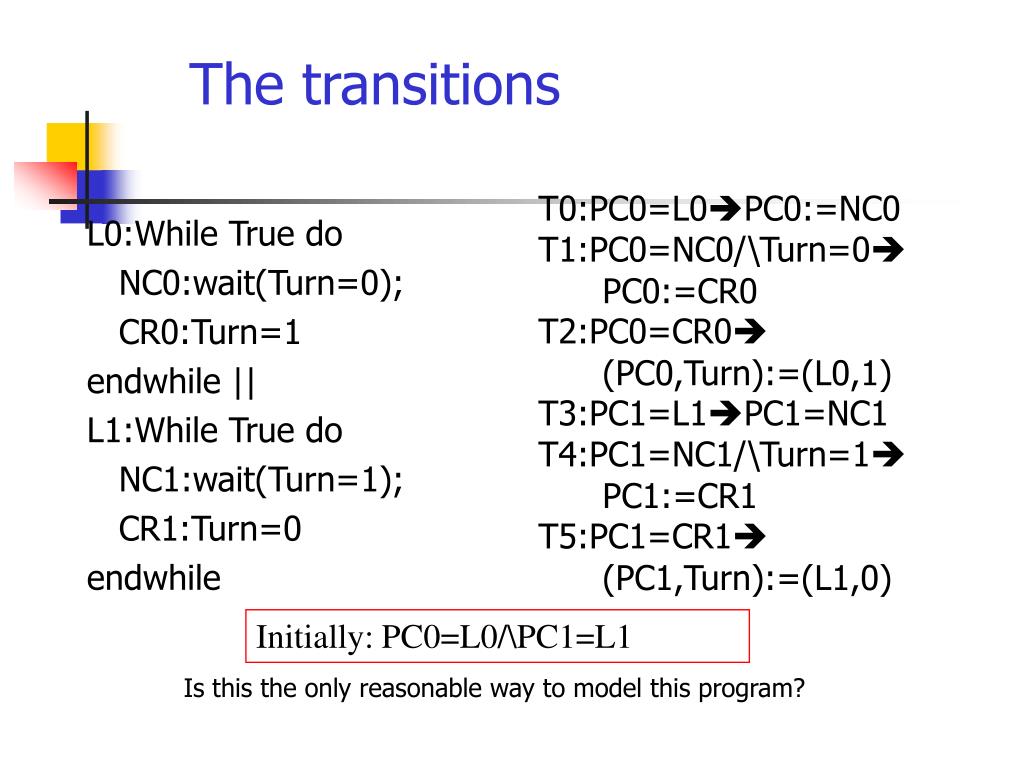 The transitions

L0:While True do
NC0:wait(Turn=0);
CR0:Turn=1
endwhile ||
L1:While True do
NC1:wait(Turn=1);
CR1:Turn=0
endwhile

T0:PC0=L0➔PC0:=NC0
T1:PC0=NC0/\Turn=0➔
PC0:=CR0
T2:PC0=CR0➔
(PC0,Turn):=(L0,1)
T3:PC1=L1➔PC1=NC1
T4:PC1=NC1/\Turn=1➔
PC1:=CR1
T5:PC1=CR1➔
(PC1,Turn):=(L1,0)

Initially: PC0=L0/\PC1=L1

Is this the only reasonable way to model this program?